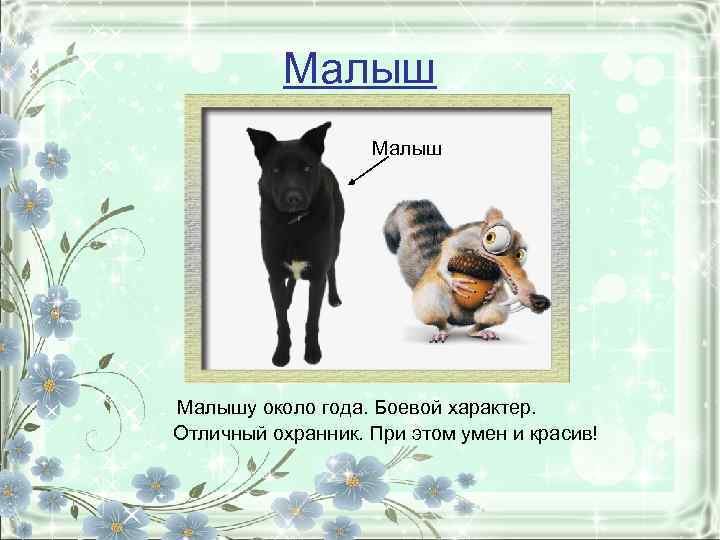 Малыш

Малыш

Малышу около года. Боевой характер. Отличный охранник. При этом умен и красив!